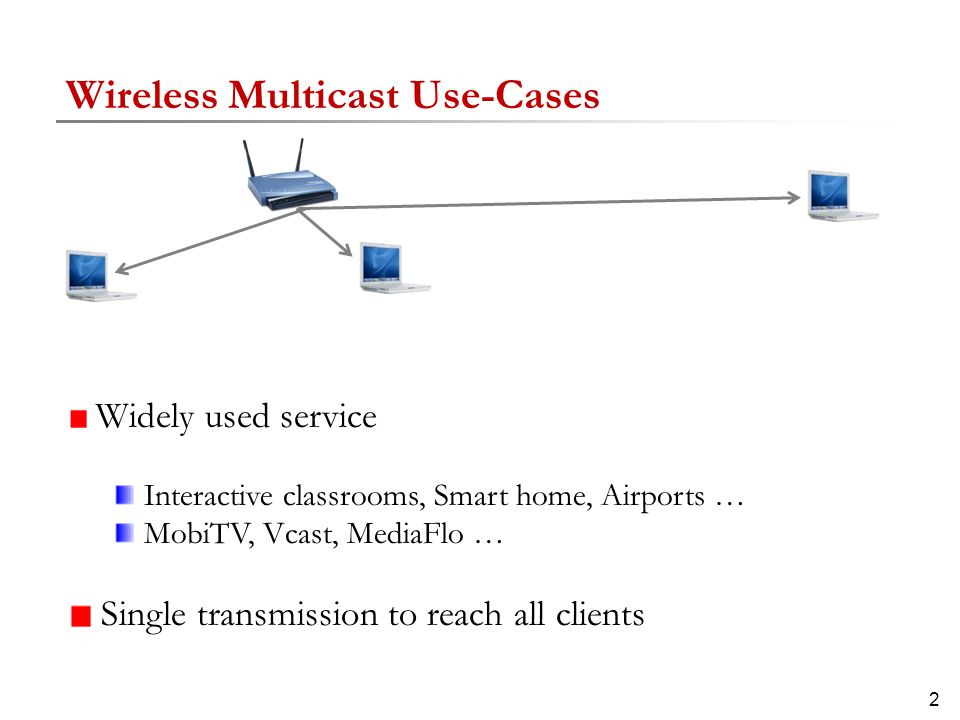 Wireless Multicast Use-Cases

Widely used service

Interactive classrooms, Smart home, Airports …
MobiTV, Vcast, MediaFlo …

Single transmission to reach all clients

2